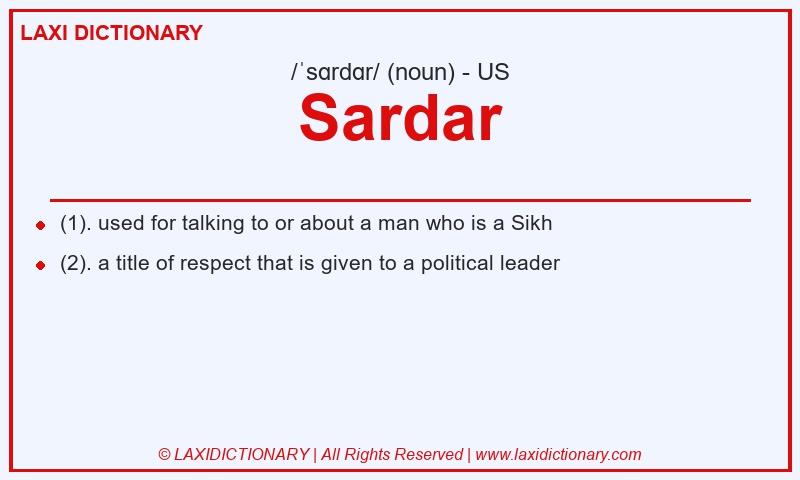 LAXI DICTIONARY

/ˈsɑrdɑr/ (noun) - US

Sardar

- (1). used for talking to or about a man who is a Sikh
- (2). a title of respect that is given to a political leader

© LAXIDICTIONARY | All Rights Reserved | www.laxidictionary.com